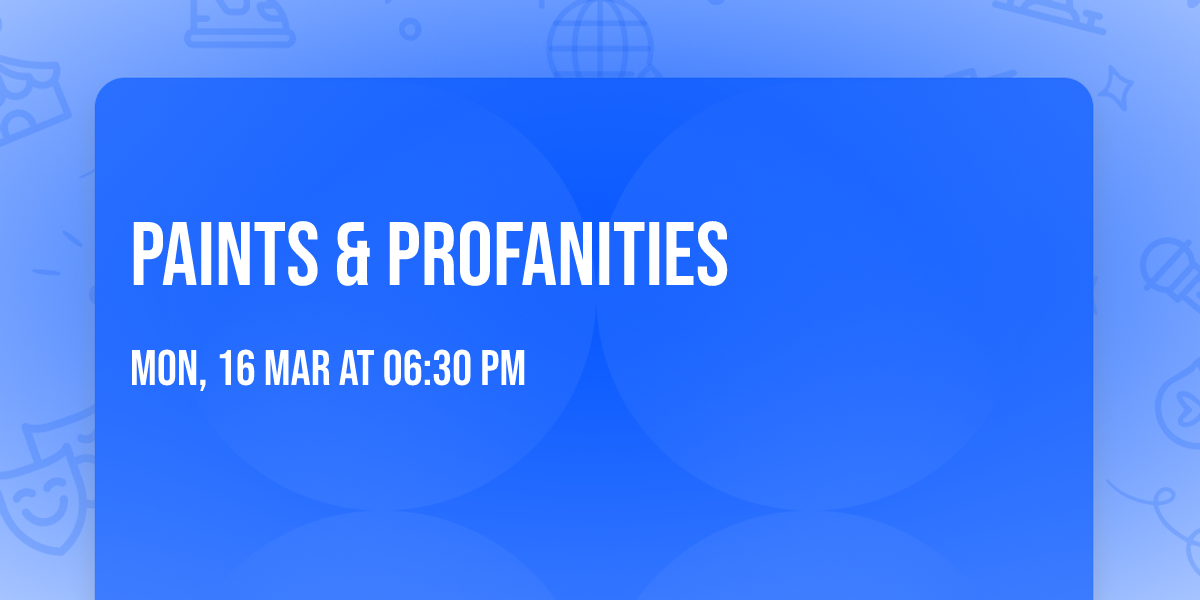 PAINTS & PROFANITIES

MON, 16 MAR AT 06:30 PM